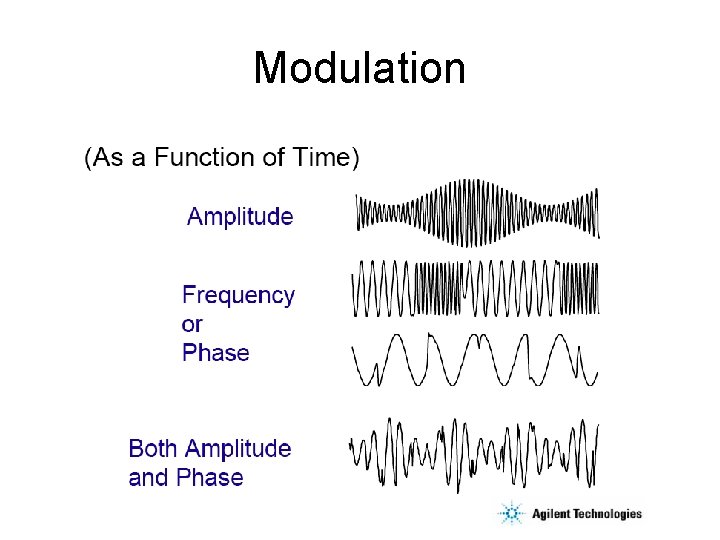 Modulation

(As a Function of Time)

Amplitude

Frequency
or
Phase

Both Amplitude
and Phase

Agilent Technologies